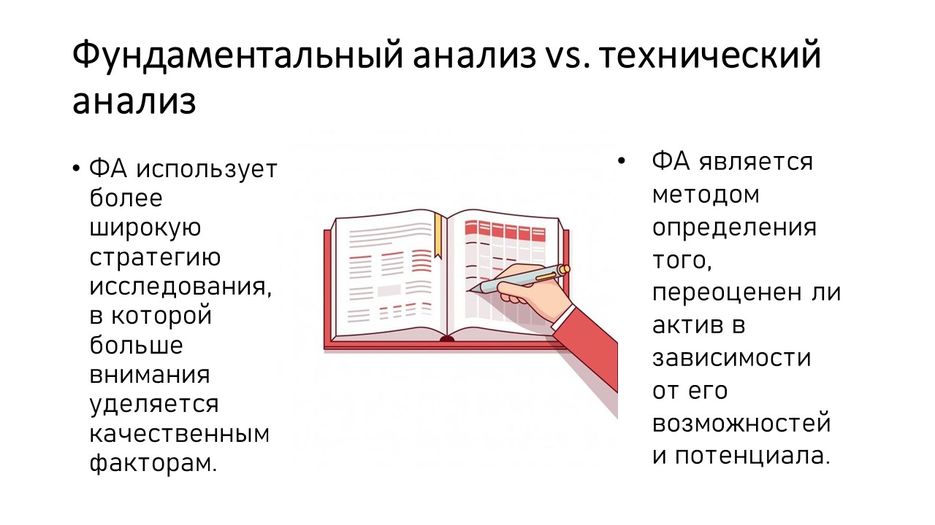 Фундаментальный анализ vs. технический анализ

• ФА использует более широкую стратегию исследования, в которой больше внимания уделяется качественным факторам.

• ФА является методом определения того, переоценен ли актив в зависимости от его возможностей и потенциала.